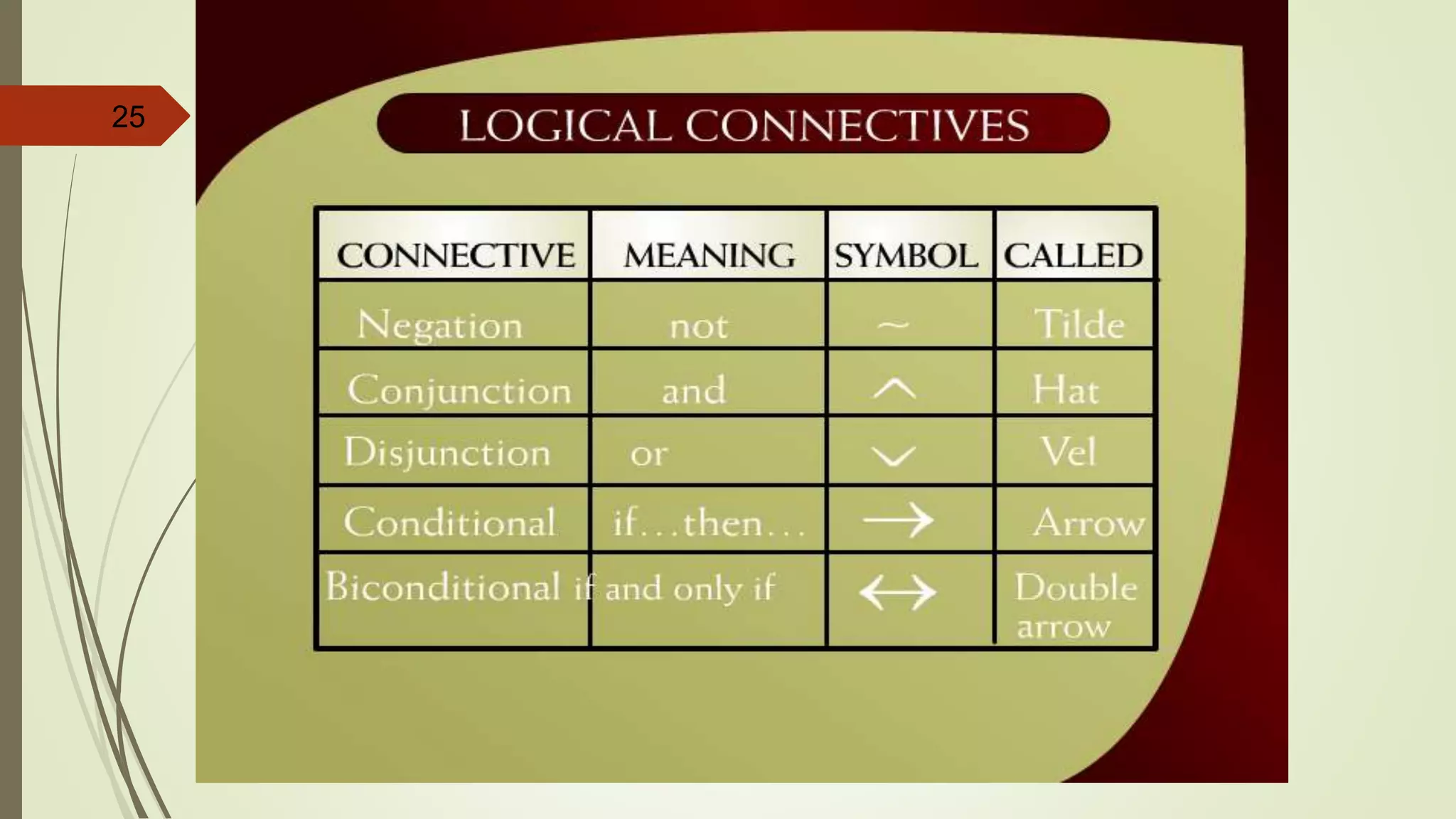 25

LOGICAL CONNECTIVES

| CONNECTIVE | MEANING | SYMBOL | CALLED |
|---|---|---|---|
| Negation | not | $\sim$ | Tilde |
| Conjunction | and | $\wedge$ | Hat |
| Disjunction | or | $\vee$ | Vel |
| Conditional | if…then… | $\rightarrow$ | Arrow |
| Biconditional | if and only if | $\leftrightarrow$ | Double arrow |